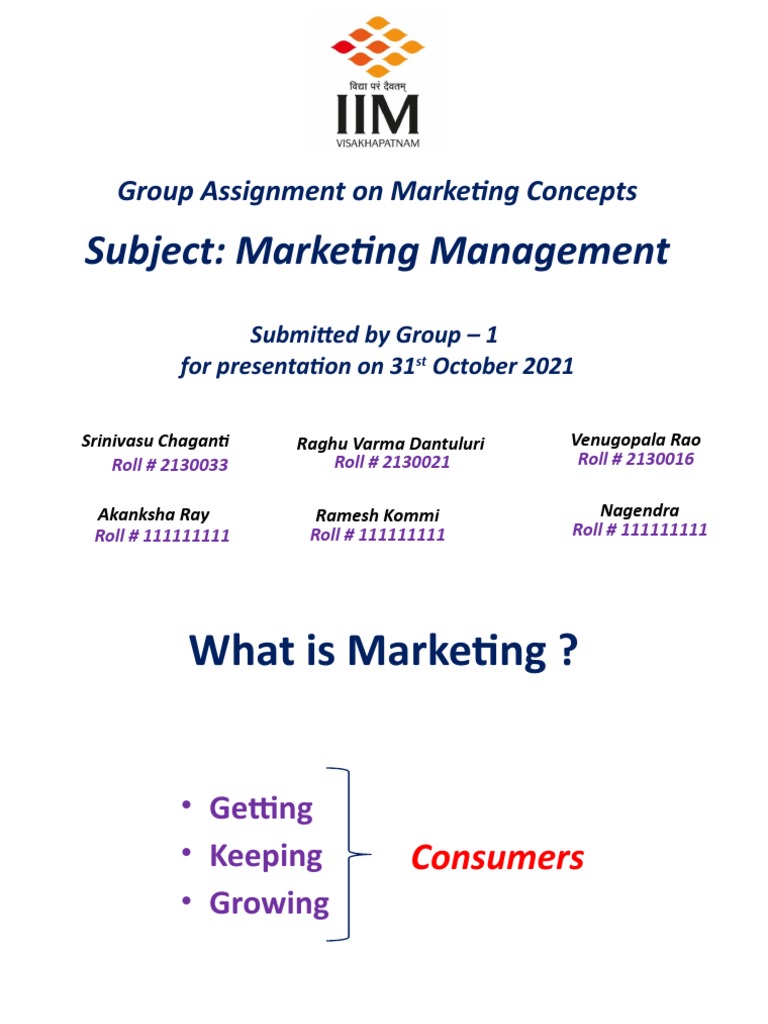 विद्या परं दैवतम्
IIM
VISAKHAPATNAM

Group Assignment on Marketing Concepts

Subject: Marketing Management

Submitted by Group – 1
for presentation on 31$^{st}$ October 2021

Srinivasu Chaganti
Roll # 2130033

Raghu Varma Dantuluri
Roll # 2130021

Venugopala Rao
Roll # 2130016

Akanksha Ray
Roll # 111111111

Ramesh Kommi
Roll # 111111111

Nagendra
Roll # 111111111

What is Marketing ?

• Getting
• Keeping
• Growing

Consumers